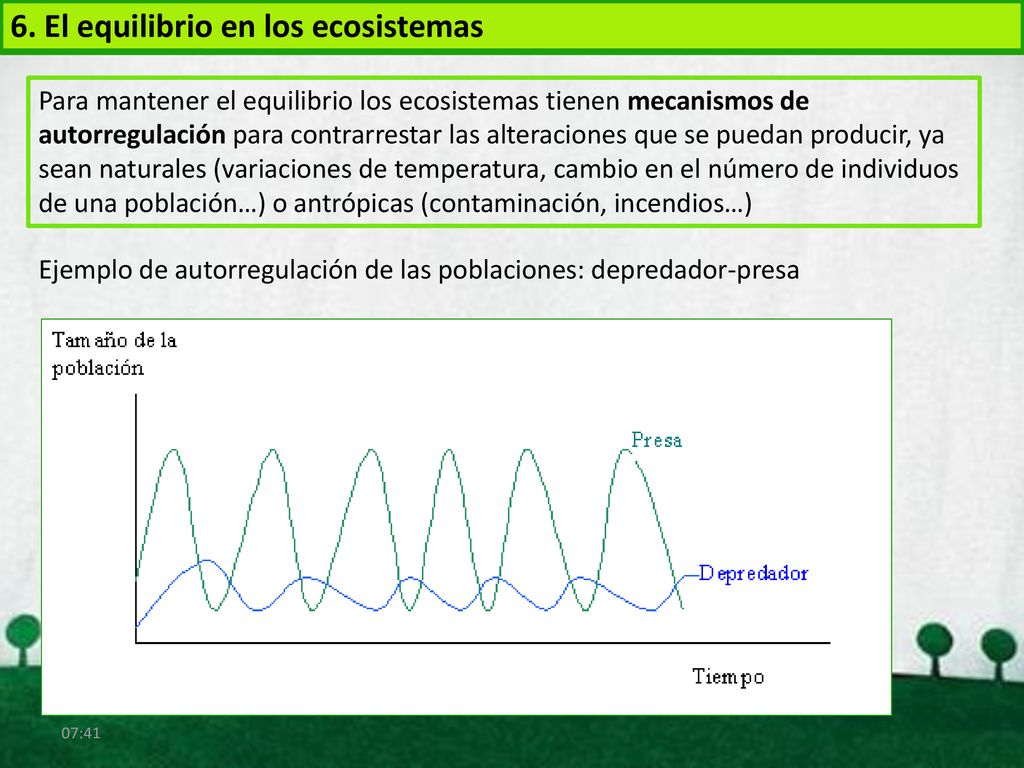 6. El equilibrio en los ecosistemas

Para mantener el equilibrio los ecosistemas tienen mecanismos de autorregulación para contrarrestar las alteraciones que se puedan producir, ya sean naturales (variaciones de temperatura, cambio en el número de individuos de una población…) o antrópicas (contaminación, incendios…)

Ejemplo de autorregulación de las poblaciones: depredador-presa

Tamaño de la población

Presa

Depredador

Tiempo

07:41